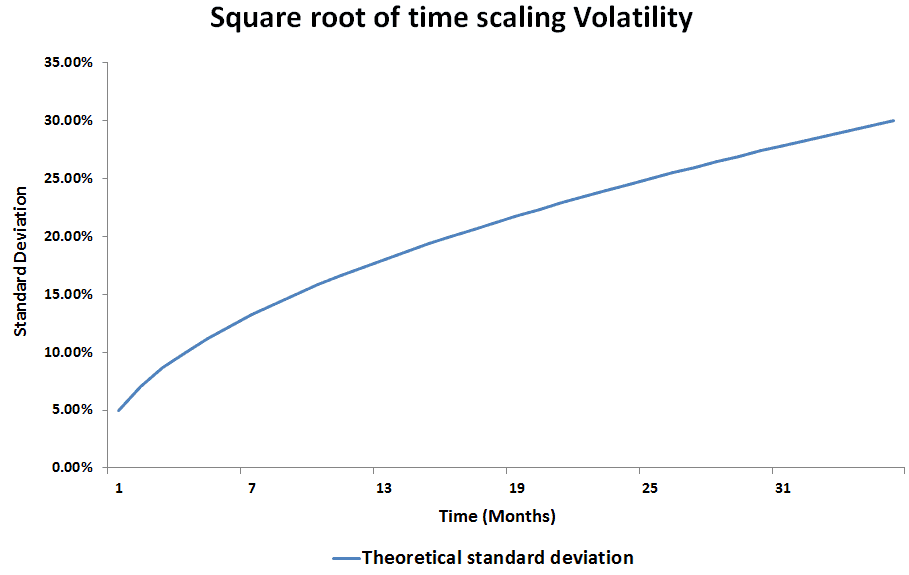 Square root of time scaling Volatility

Standard Deviation

35.00%
30.00%
25.00%
20.00%
15.00%
10.00%
5.00%
0.00%

1
7
13
19
25
31

Time (Months)

Theoretical standard deviation